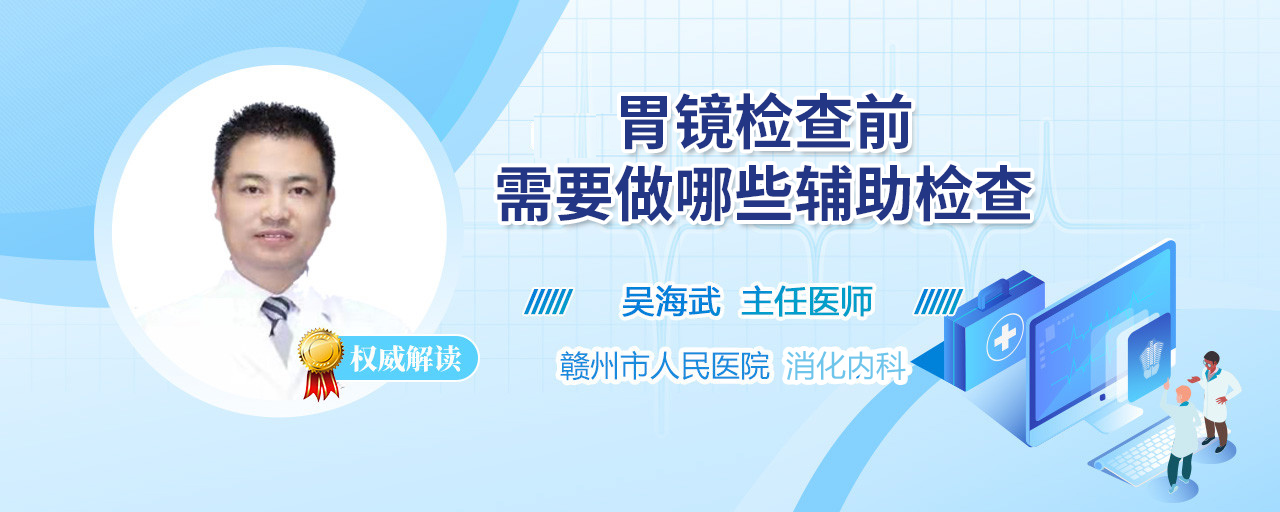 胃镜检查前
需要做哪些辅助检查

吴海武 主任医师

赣州市人民医院 消化内科

权威解读